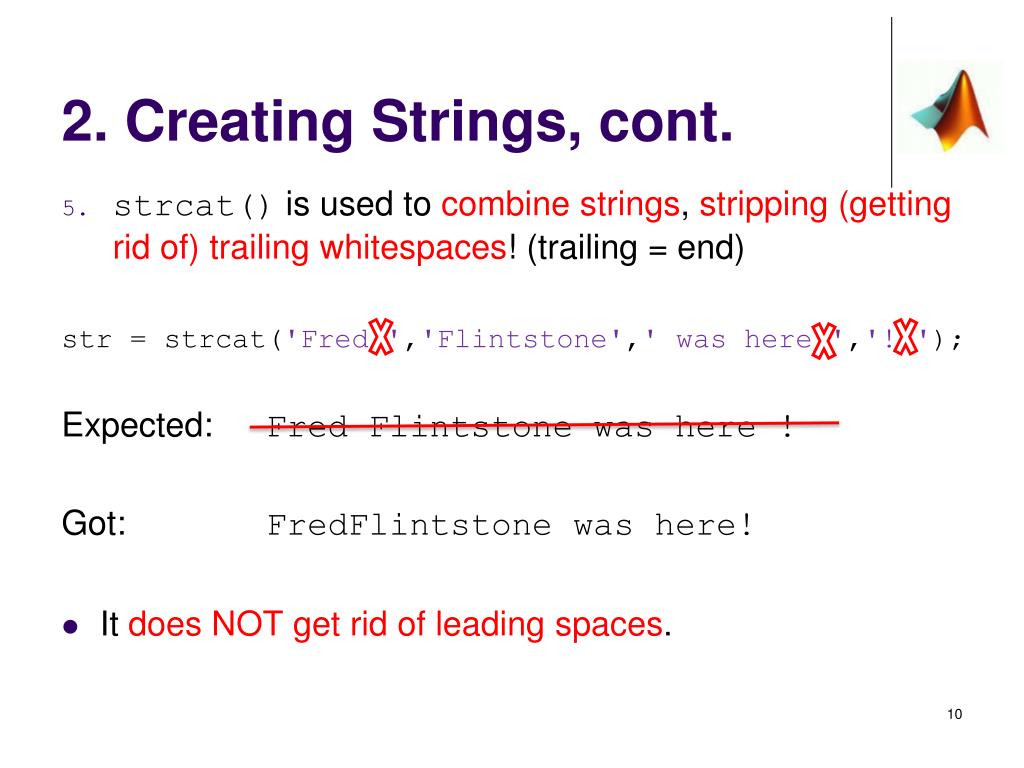 2. Creating Strings, cont.

5. strcat() is used to combine strings, stripping (getting rid of) trailing whitespaces! (trailing = end)

str = strcat('Fred ','Flintstone',' was here ','! ');

Expected: Fred Flintstone was here !

Got: FredFlintstone was here!

• It does NOT get rid of leading spaces.

10